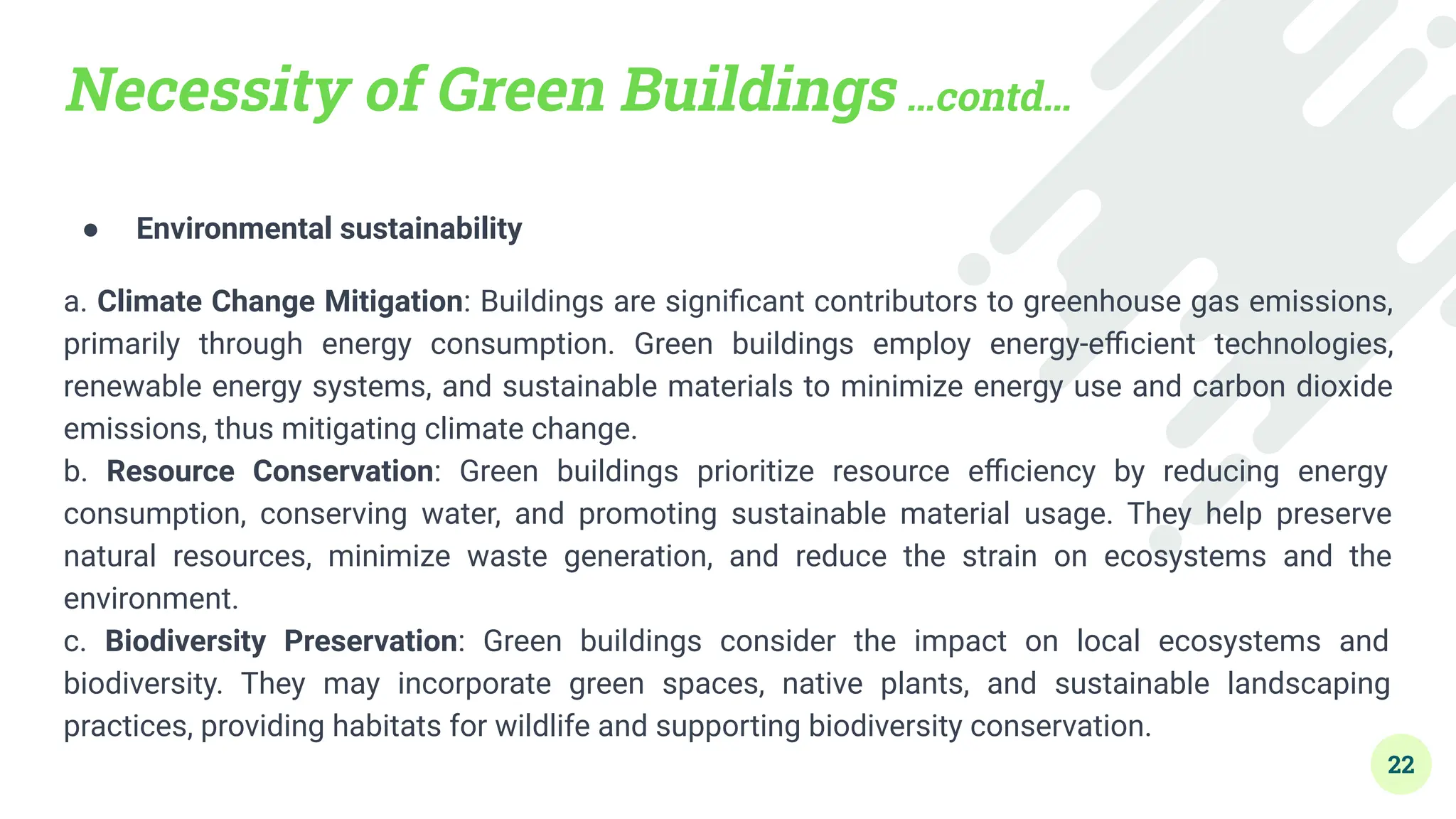 Necessity of Green Buildings ...contd...

● Environmental sustainability

a. Climate Change Mitigation: Buildings are significant contributors to greenhouse gas emissions, primarily through energy consumption. Green buildings employ energy-efficient technologies, renewable energy systems, and sustainable materials to minimize energy use and carbon dioxide emissions, thus mitigating climate change.
b. Resource Conservation: Green buildings prioritize resource efficiency by reducing energy consumption, conserving water, and promoting sustainable material usage. They help preserve natural resources, minimize waste generation, and reduce the strain on ecosystems and the environment.
c. Biodiversity Preservation: Green buildings consider the impact on local ecosystems and biodiversity. They may incorporate green spaces, native plants, and sustainable landscaping practices, providing habitats for wildlife and supporting biodiversity conservation.

22